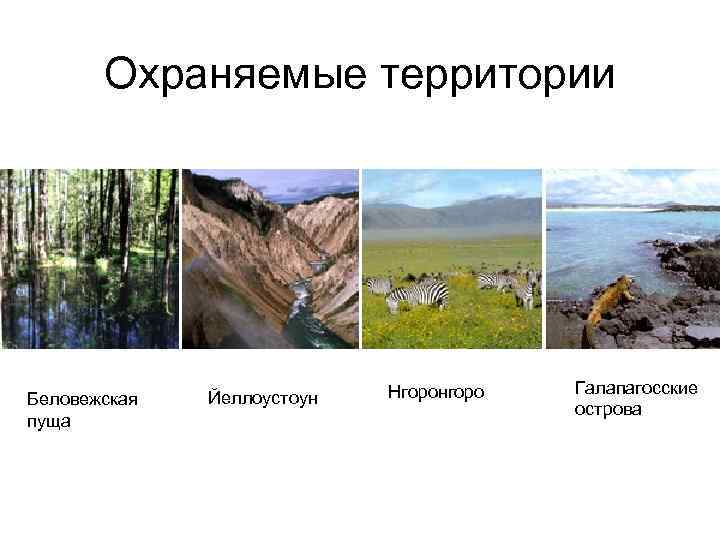 Охраняемые территории

Беловежская пуща

Йеллоустоун

Нгоронгоро

Галапагосские острова